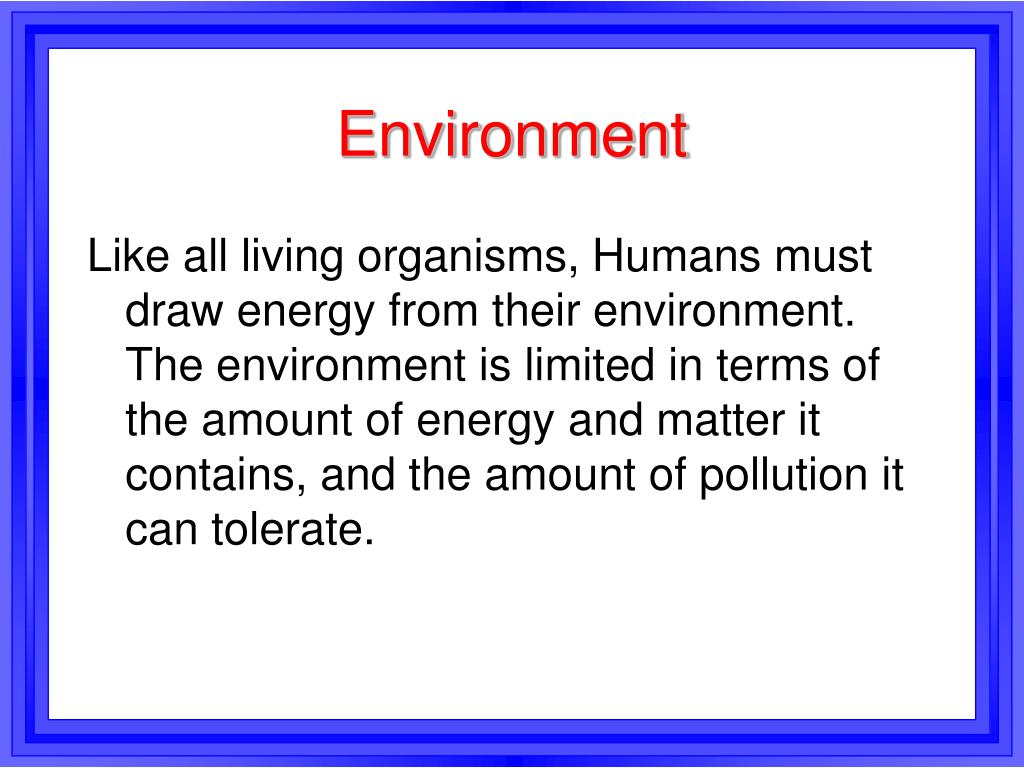 Environment

Like all living organisms, Humans must draw energy from their environment. The environment is limited in terms of the amount of energy and matter it contains, and the amount of pollution it can tolerate.